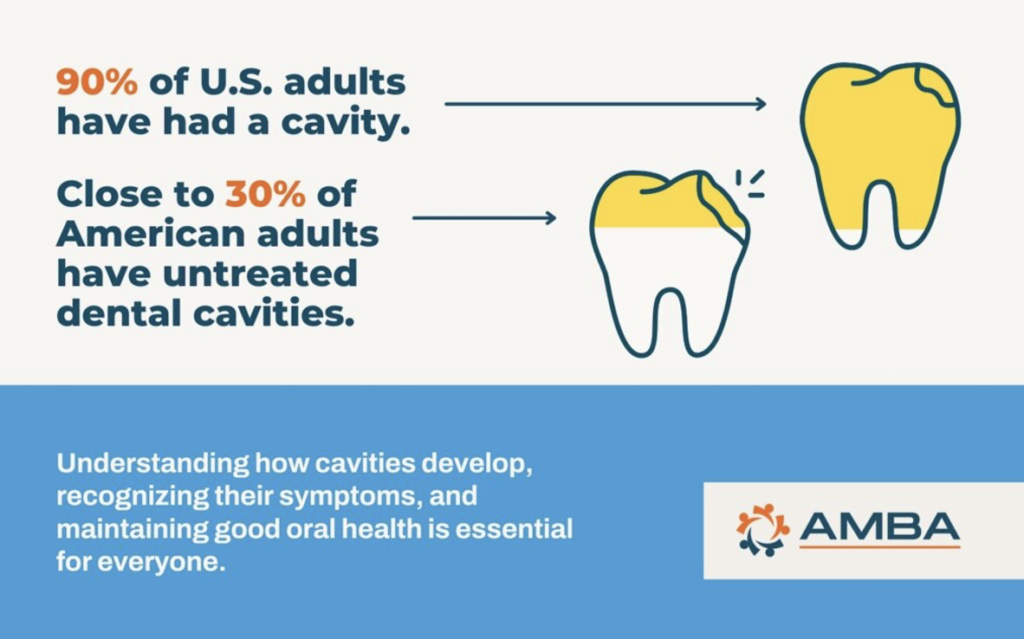 90% of U.S. adults have had a cavity.

Close to 30% of American adults have untreated dental cavities.

Understanding how cavities develop, recognizing their symptoms, and maintaining good oral health is essential for everyone.

AMBA